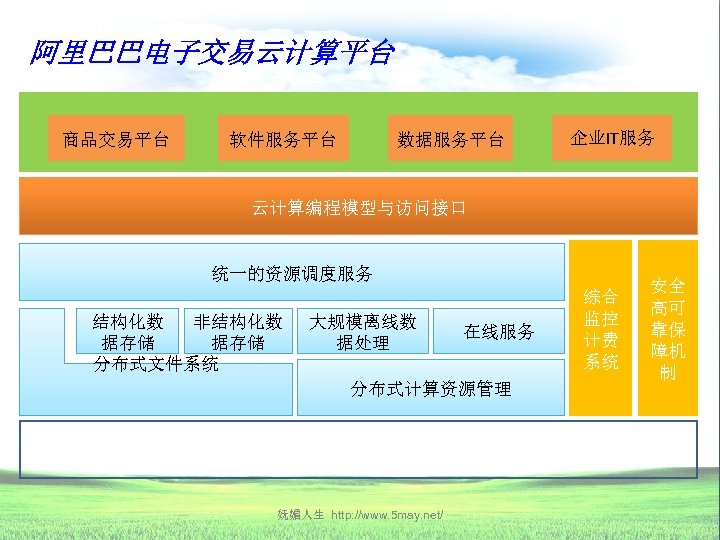 阿里巴巴电子交易云计算平台

商品交易平台

软件服务平台

数据服务平台

企业IT服务

云计算编程模型与访问接口

统一的资源调度服务

结构化数据存储

非结构化数据存储

大规模离线数据处理

在线服务

分布式文件系统

分布式计算资源管理

综合监控计费系统

安全高可靠保障机制

妩媚人生 http://www.5may.net/